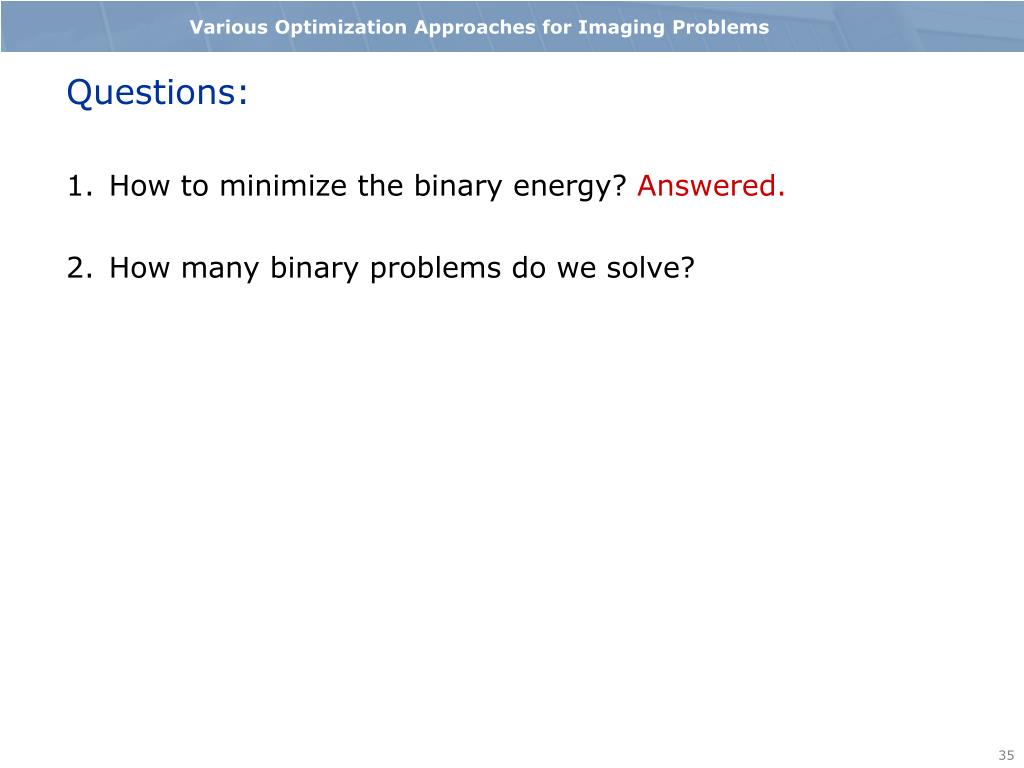 Various Optimization Approaches for Imaging Problems

Questions:

1. How to minimize the binary energy? Answered.

2. How many binary problems do we solve?

35